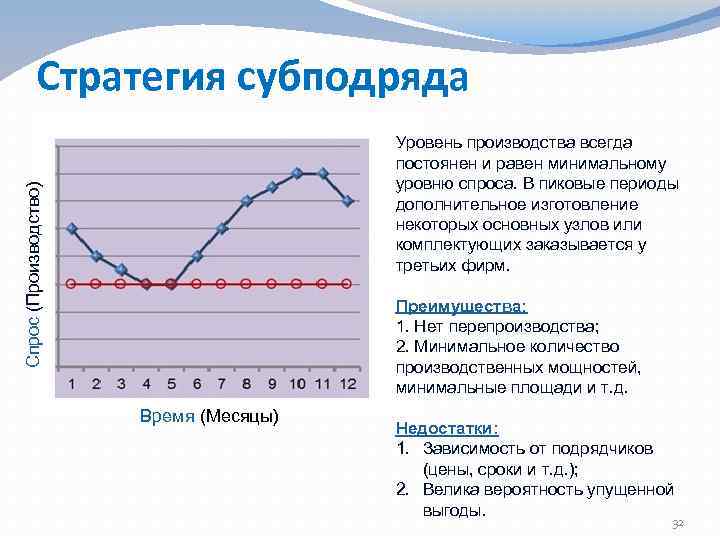 Стратегия субподряда

Спрос (Производство)

1 2 3 4 5 6 7 8 9 10 11 12

Время (Месяцы)

Уровень производства всегда постоянен и равен минимальному уровню спроса. В пиковые периоды дополнительное изготовление некоторых основных узлов или комплектующих заказывается у третьих фирм.

Преимущества:
1. Нет перепроизводства;
2. Минимальное количество производственных мощностей, минимальные площади и т.д.

Недостатки:
1. Зависимость от подрядчиков (цены, сроки и т.д.);
2. Велика вероятность упущенной выгоды.

32